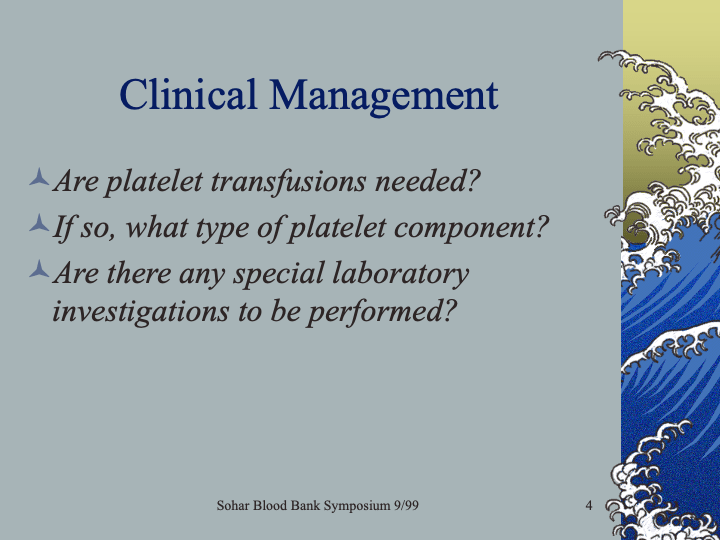 Clinical Management

Are platelet transfusions needed?

If so, what type of platelet component?

Are there any special laboratory investigations to be performed?

Sohar Blood Bank Symposium 9/99

4